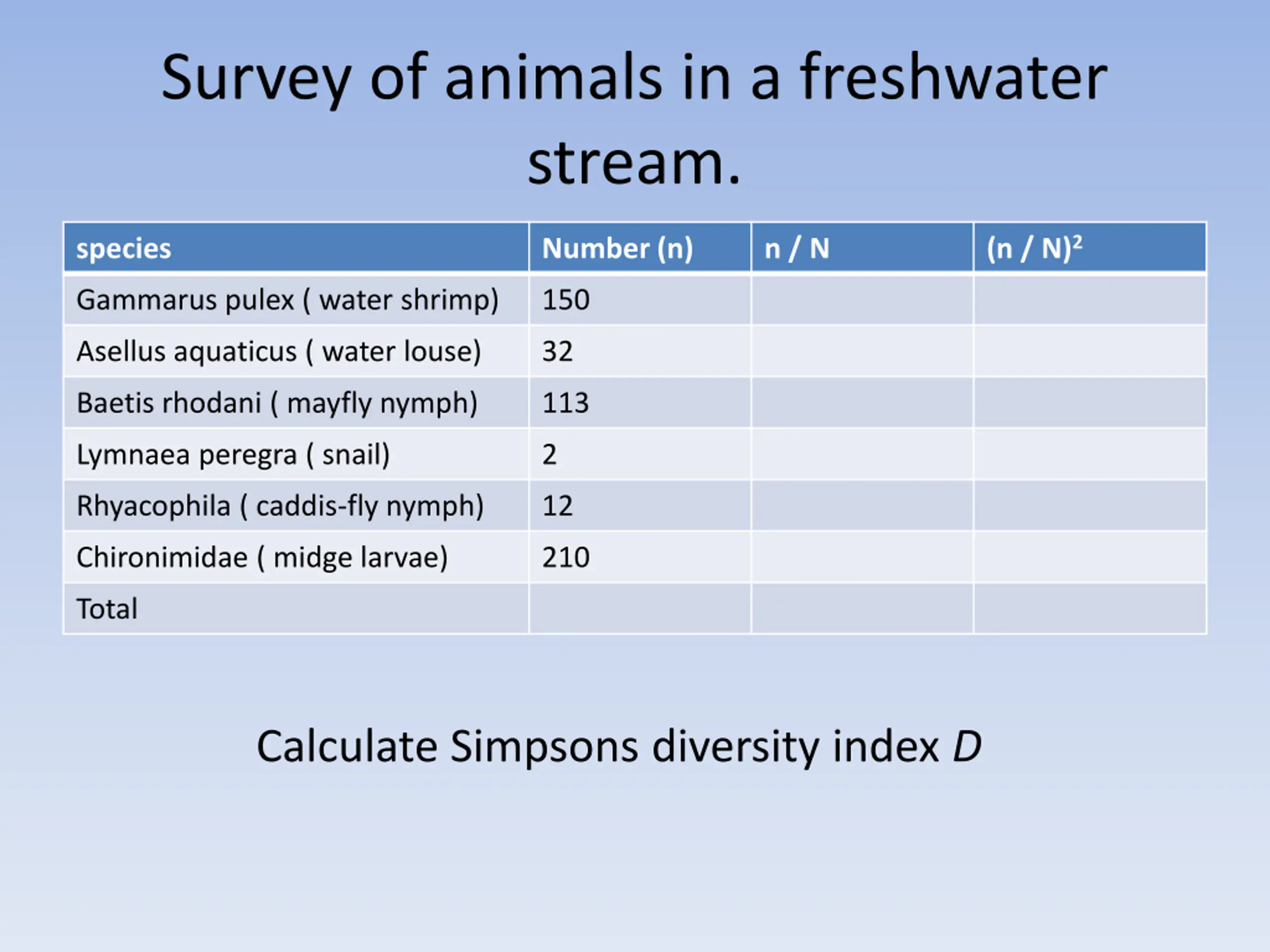 Survey of animals in a freshwater stream.

| species | Number (n) | n / N | $(n / N)^2$ |
|---|---|---|---|
| Gammarus pulex ( water shrimp) | 150 | | |
| Asellus aquaticus ( water louse) | 32 | | |
| Baetis rhodani ( mayfly nymph) | 113 | | |
| Lymnaea peregra ( snail) | 2 | | |
| Rhyacophila ( caddis-fly nymph) | 12 | | |
| Chironimidae ( midge larvae) | 210 | | |
| Total | | | |

Calculate Simpsons diversity index $D$